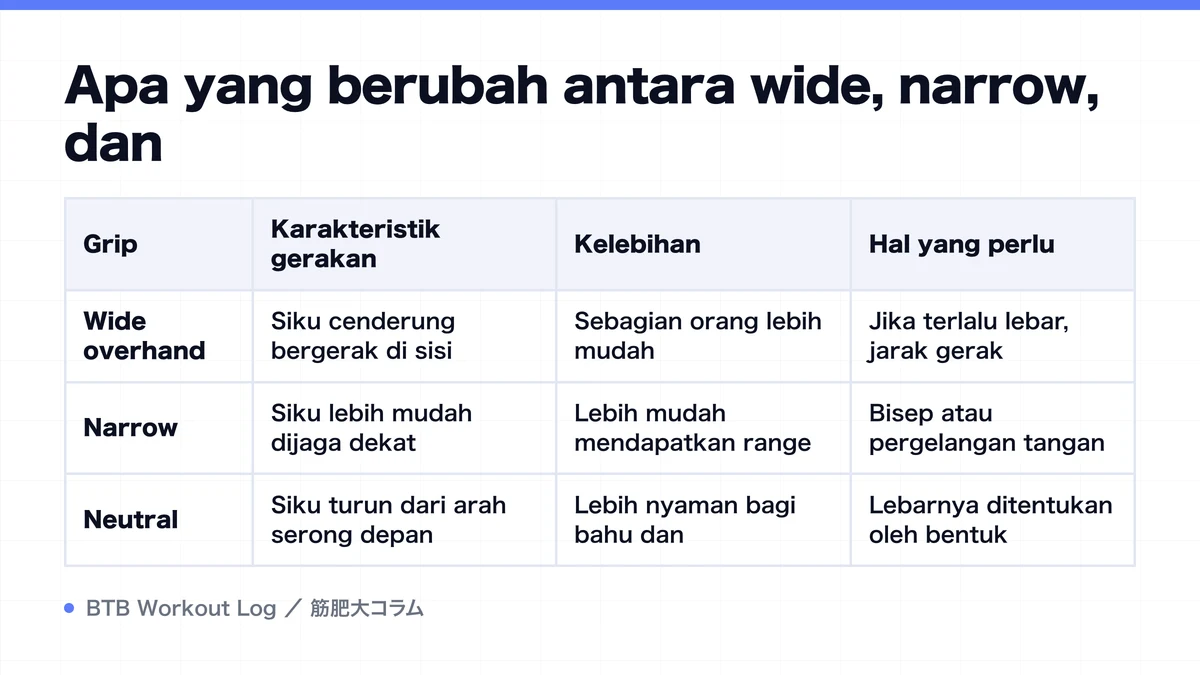 Apa yang berubah antara wide, narrow, dan

| Grip | Karakteristik gerakan | Kelebihan | Hal yang perlu |
|---|---|---|---|
| Wide overhand | Siku cenderung bergerak di sisi | Sebagian orang lebih mudah | Jika terlalu lebar, jarak gerak |
| Narrow | Siku lebih mudah dijaga dekat | Lebih mudah mendapatkan range | Bisep atau pergelangan tangan |
| Neutral | Siku turun dari arah serong depan | Lebih nyaman bagi bahu dan | Lebarnya ditentukan oleh bentuk |

BTB Workout Log ／ 筋肥大コラム